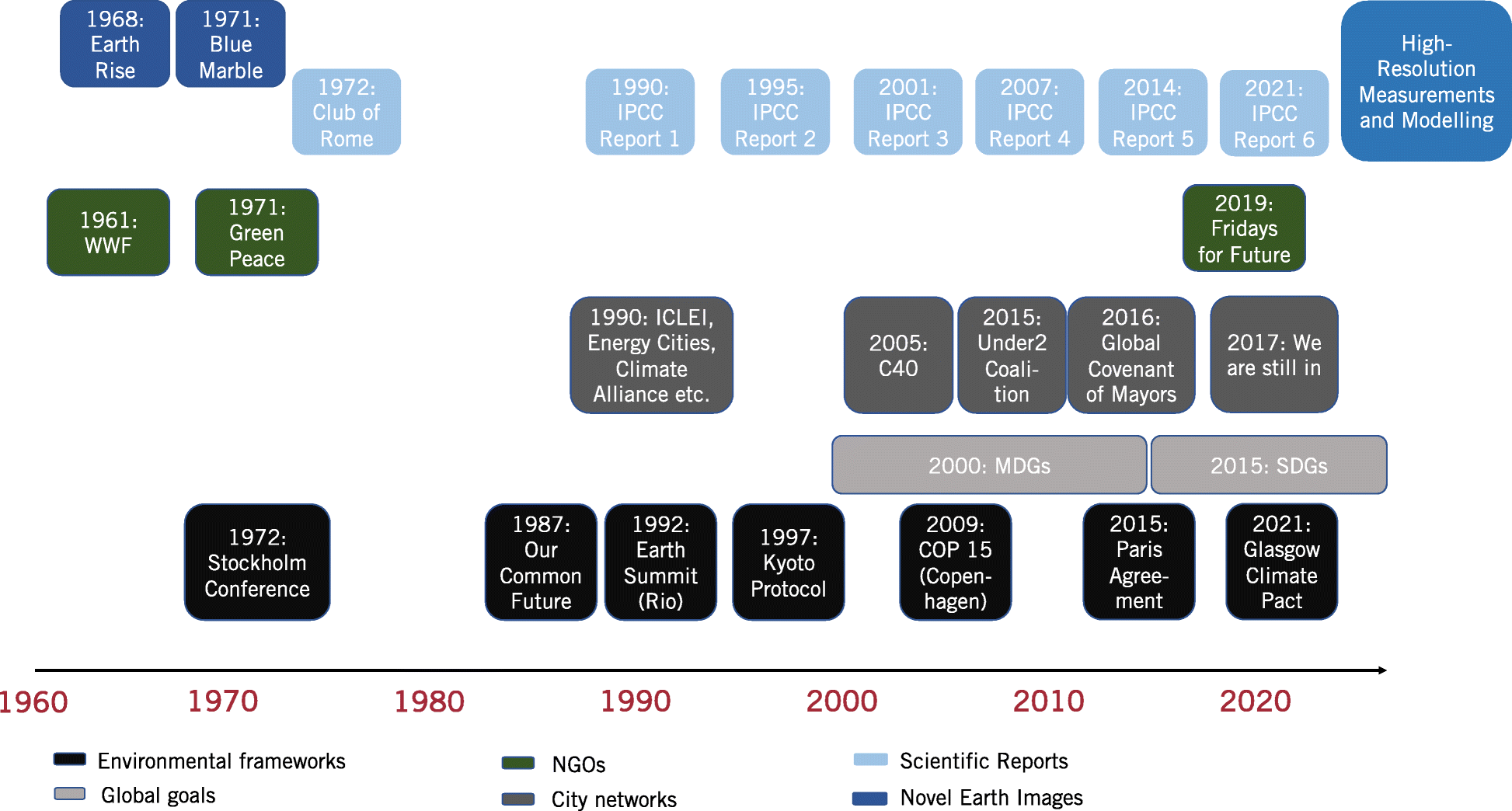 1968: Earth Rise

1971: Blue Marble

1972: Club of Rome

1990: IPCC Report 1

1995: IPCC Report 2

2001: IPCC Report 3

2007: IPCC Report 4

2014: IPCC Report 5

2021: IPCC Report 6

High-Resolution Measurements and Modelling

1961: WWF

1971: Green Peace

2019: Fridays for Future

1990: ICLEI, Energy Cities, Climate Alliance etc.

2005: C40

2015: Under2 Coalition

2016: Global Covenant of Mayors

2017: We are still in

2000: MDGs

2015: SDGs

1972: Stockholm Conference

1987: Our Common Future

1992: Earth Summit (Rio)

1997: Kyoto Protocol

2009: COP 15 (Copenhagen)

2015: Paris Agreement

2021: Glasgow Climate Pact

1960 1970 1980 1990 2000 2010 2020

Environmental frameworks

Global goals

NGOs

City networks

Scientific Reports

Novel Earth Images